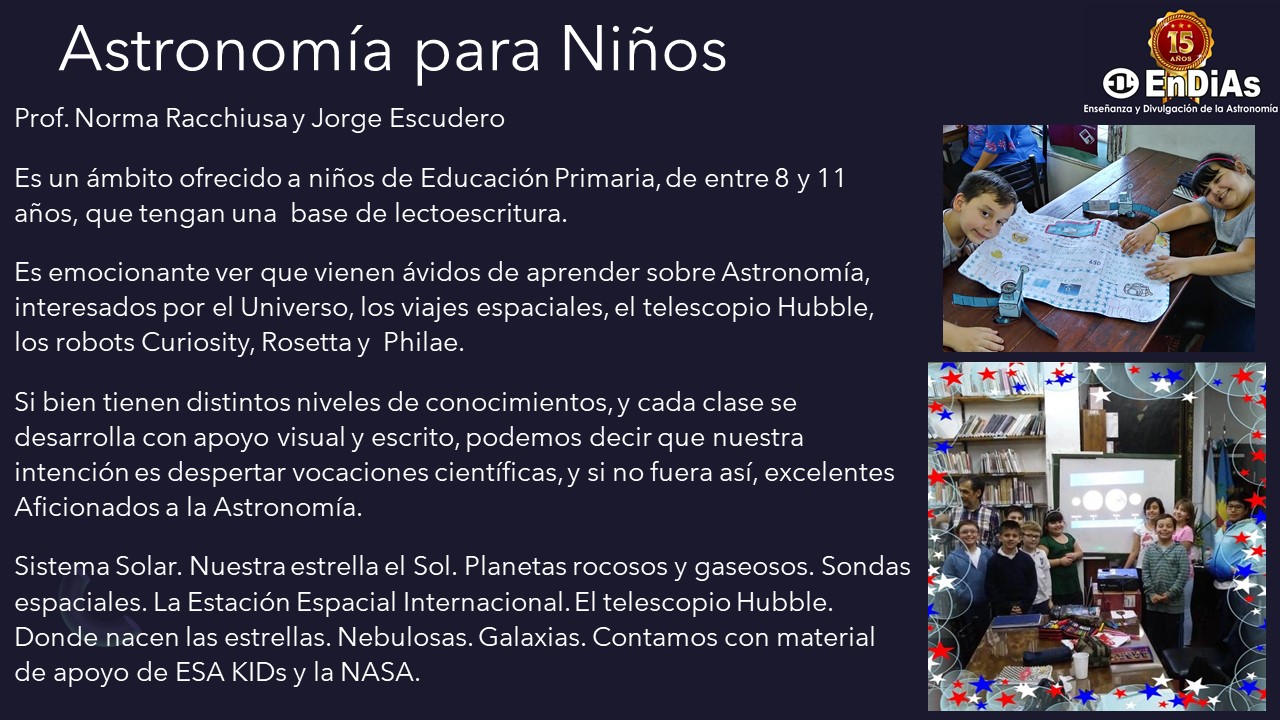 Astronomía para Niños

15 AÑOS
EnDiAs
Enseñanza y Divulgación de la Astronomía

Prof. Norma Racchiusa y Jorge Escudero

Es un ámbito ofrecido a niños de Educación Primaria, de entre 8 y 11 años, que tengan una base de lectoescritura.

Es emocionante ver que vienen ávidos de aprender sobre Astronomía, interesados por el Universo, los viajes espaciales, el telescopio Hubble, los robots Curiosity, Rosetta y Philae.

Si bien tienen distintos niveles de conocimientos, y cada clase se desarrolla con apoyo visual y escrito, podemos decir que nuestra intención es despertar vocaciones científicas, y si no fuera así, excelentes Aficionados a la Astronomía.

Sistema Solar. Nuestra estrella el Sol. Planetas rocosos y gaseosos. Sondas espaciales. La Estación Espacial Internacional. El telescopio Hubble. Donde nacen las estrellas. Nebulosas. Galaxias. Contamos con material de apoyo de ESA KIDs y la NASA.